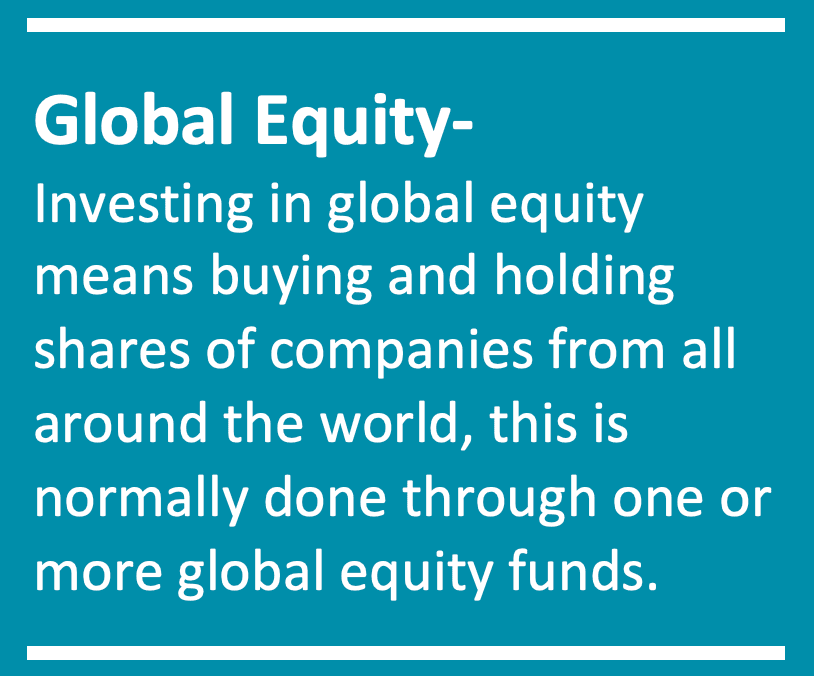 Global Equity-
Investing in global equity means buying and holding shares of companies from all around the world, this is normally done through one or more global equity funds.